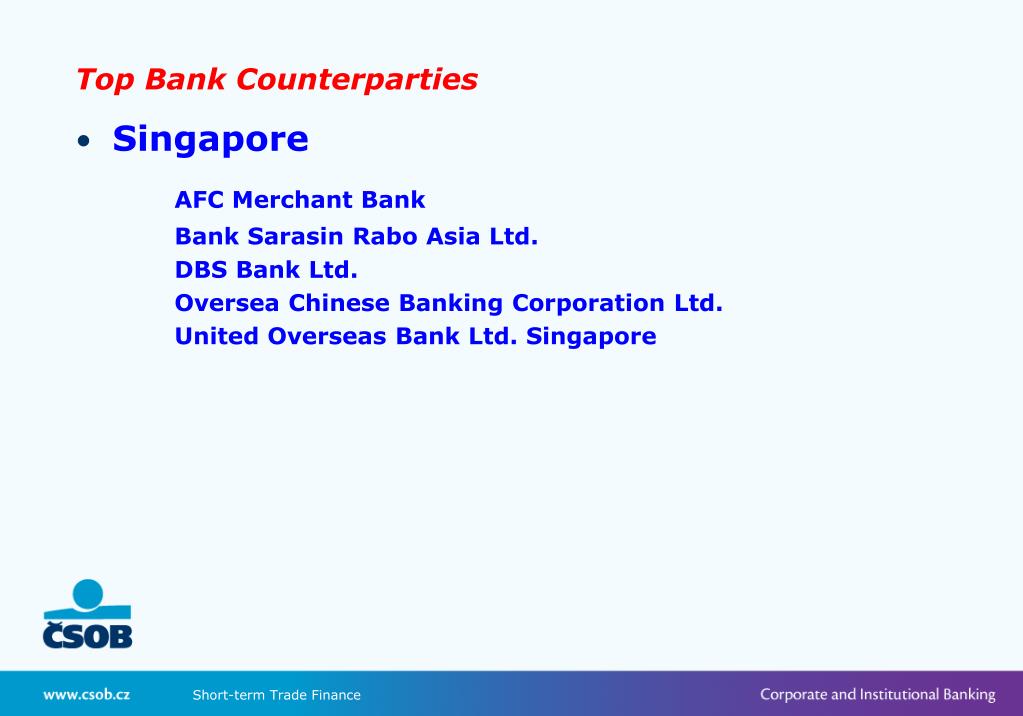 Top Bank Counterparties

• Singapore

AFC Merchant Bank
Bank Sarasin Rabo Asia Ltd.
DBS Bank Ltd.
Oversea Chinese Banking Corporation Ltd.
United Overseas Bank Ltd. Singapore

ČSOB

www.csob.cz Short-term Trade Finance Corporate and Institutional Banking